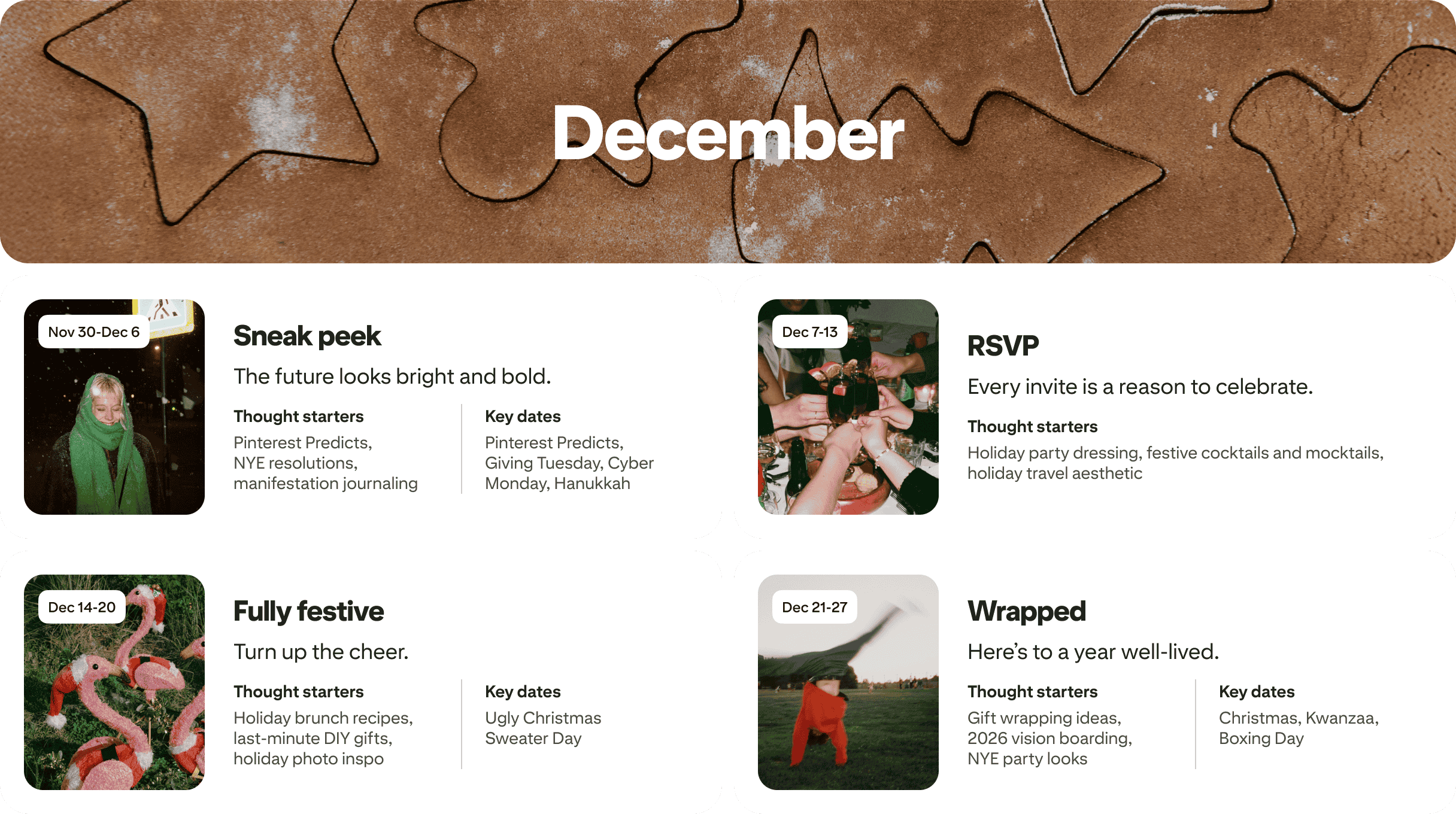 December

Nov 30-Dec 6

Sneak peek

The future looks bright and bold.

Thought starters

Pinterest Predicts, NYE resolutions, manifestation journaling

Key dates

Pinterest Predicts, Giving Tuesday, Cyber Monday, Hanukkah

Dec 7-13

RSVP

Every invite is a reason to celebrate.

Thought starters

Holiday party dressing, festive cocktails and mocktails, holiday travel aesthetic

Dec 14-20

Fully festive

Turn up the cheer.

Thought starters

Holiday brunch recipes, last-minute DIY gifts, holiday photo inspo

Key dates

Ugly Christmas Sweater Day

Dec 21-27

Wrapped

Here's to a year well-lived.

Thought starters

Gift wrapping ideas, 2026 vision boarding, NYE party looks

Key dates

Christmas, Kwanzaa, Boxing Day